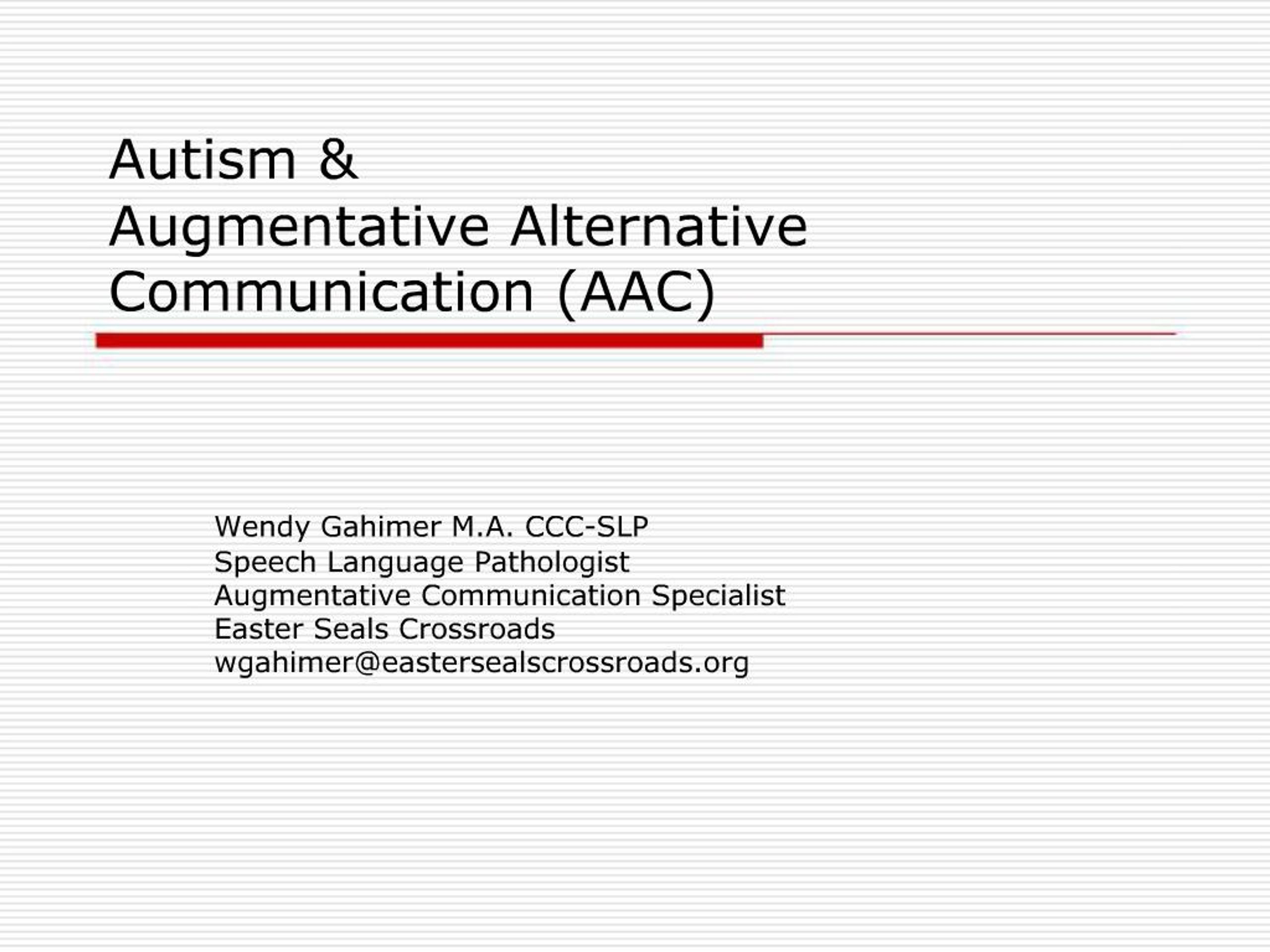 Autism &
Augmentative Alternative Communication (AAC)

Wendy Gahimer M.A. CCC-SLP
Speech Language Pathologist
Augmentative Communication Specialist
Easter Seals Crossroads
wgahimer@eastersealscrossroads.org